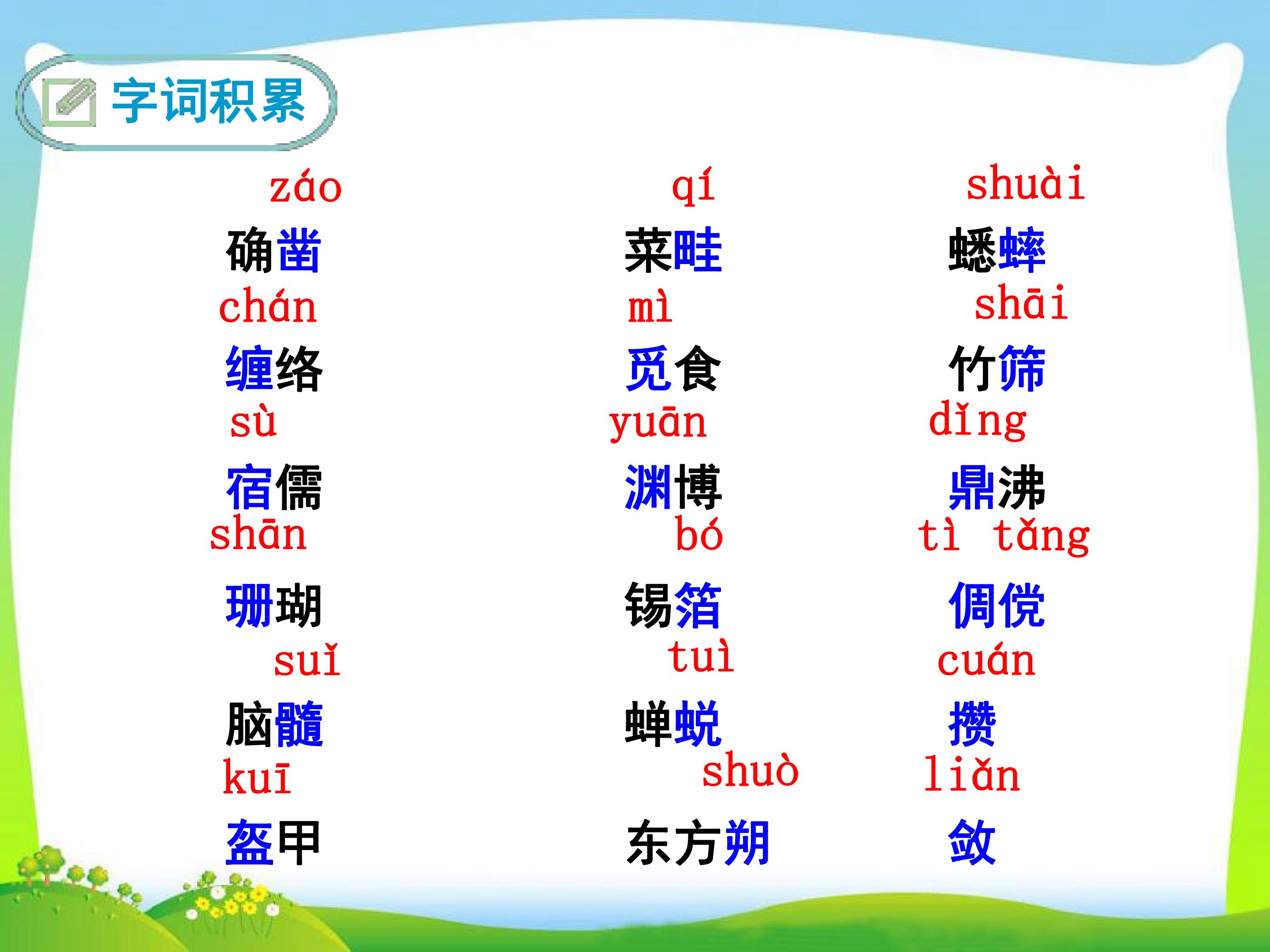 字词积累

záo
确凿
chán
缠络
sù
宿儒
shān
珊瑚
suǐ
脑髓
kuī
盔甲

qí
菜畦
mì
觅食
yuān
渊博
bó
锡箔
tuì
蝉蜕
shuò
东方朔

shuài
蟋蟀
shāi
竹筛
dǐng
鼎沸
tì tǎng
倜傥
cuán
攒
liǎn
敛